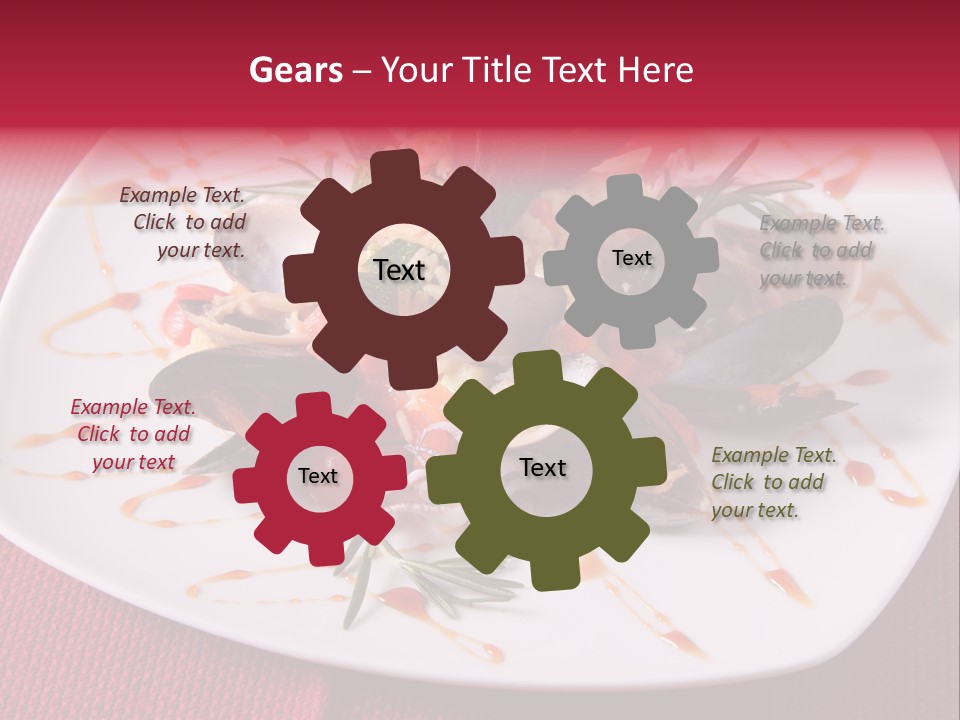 Gears – Your Title Text Here

Example Text. Click to add your text.

Text

Text

Example Text. Click to add your text.

Example Text. Click to add your text

Text

Text

Example Text. Click to add your text.